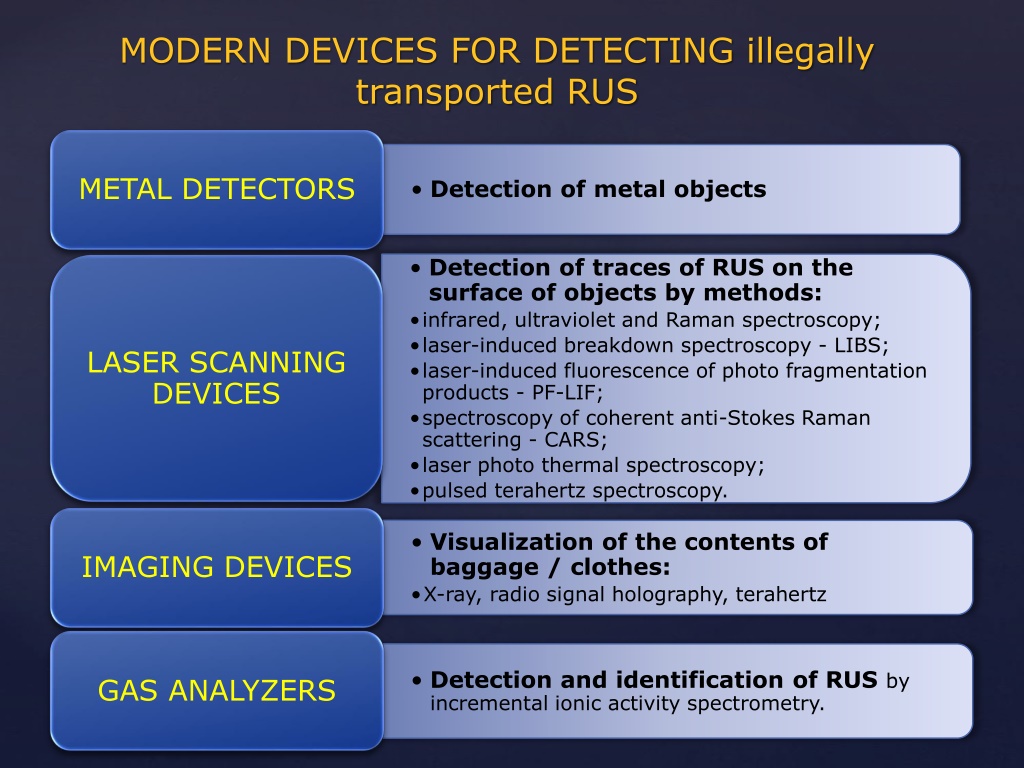 MODERN DEVICES FOR DETECTING illegally transported RUS

METAL DETECTORS

• Detection of metal objects

LASER SCANNING DEVICES

• Detection of traces of RUS on the surface of objects by methods:
• infrared, ultraviolet and Raman spectroscopy;
• laser-induced breakdown spectroscopy - LIBS;
• laser-induced fluorescence of photo fragmentation products - PF-LIF;
• spectroscopy of coherent anti-Stokes Raman scattering - CARS;
• laser photo thermal spectroscopy;
• pulsed terahertz spectroscopy.

IMAGING DEVICES

• Visualization of the contents of baggage / clothes:
• X-ray, radio signal holography, terahertz

GAS ANALYZERS

• Detection and identification of RUS by incremental ionic activity spectrometry.